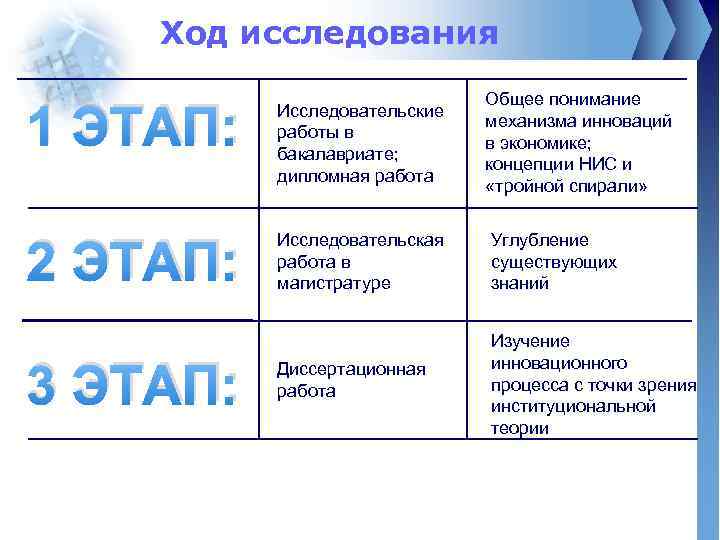 Ход исследования

| | | |
|---|---|---|
| 1 ЭТАП: | Исследовательские работы в бакалавриате; дипломная работа | Общее понимание механизма инноваций в экономике; концепции НИС и «тройной спирали» |
| 2 ЭТАП: | Исследовательская работа в магистратуре | Углубление существующих знаний |
| 3 ЭТАП: | Диссертационная работа | Изучение инновационного процесса с точки зрения институциональной теории |